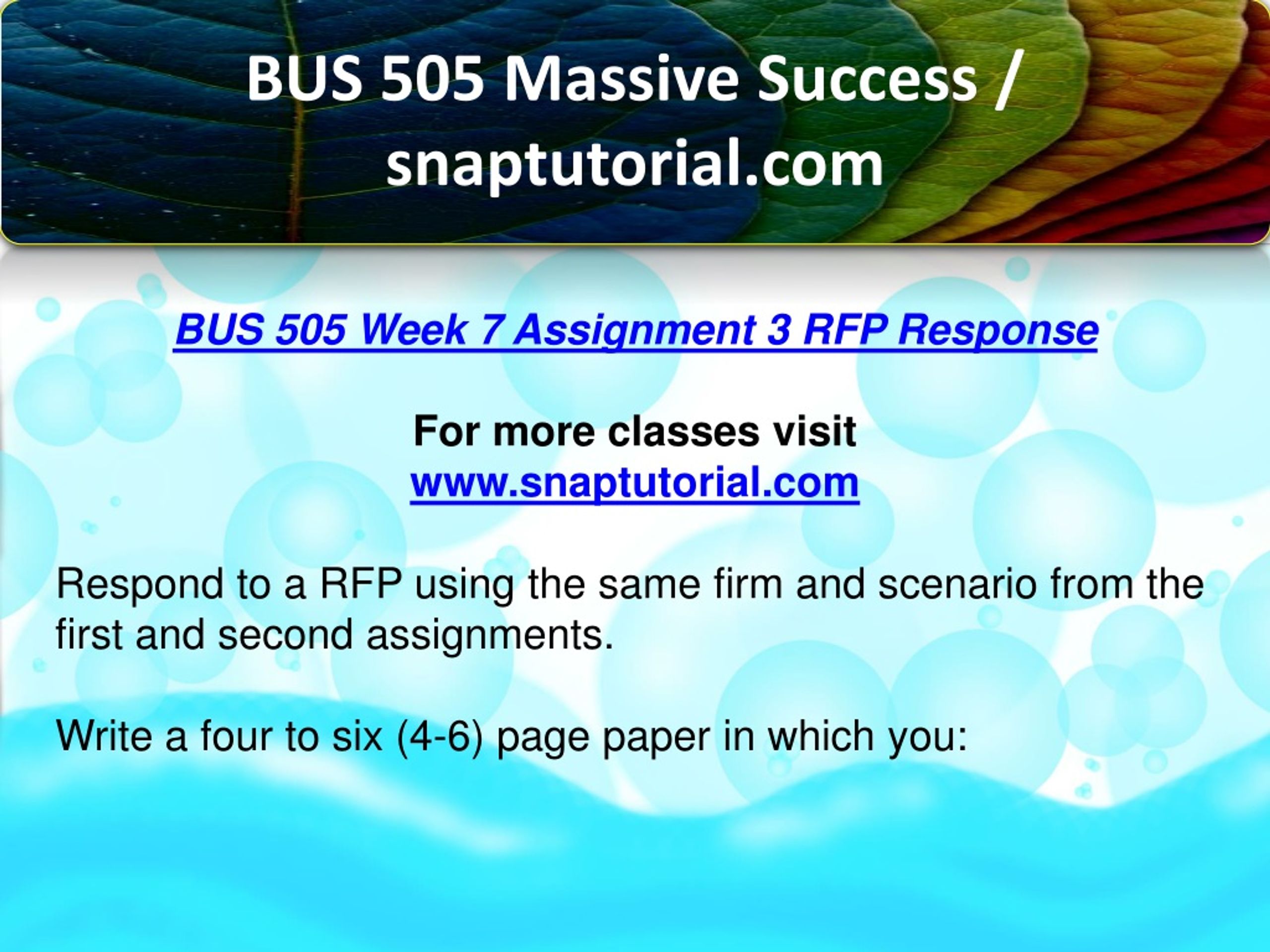 BUS 505 Massive Success / snaptutorial.com

BUS 505 Week 7 Assignment 3 RFP Response

For more classes visit
www.snaptutorial.com

Respond to a RFP using the same firm and scenario from the first and second assignments.

Write a four to six (4-6) page paper in which you: